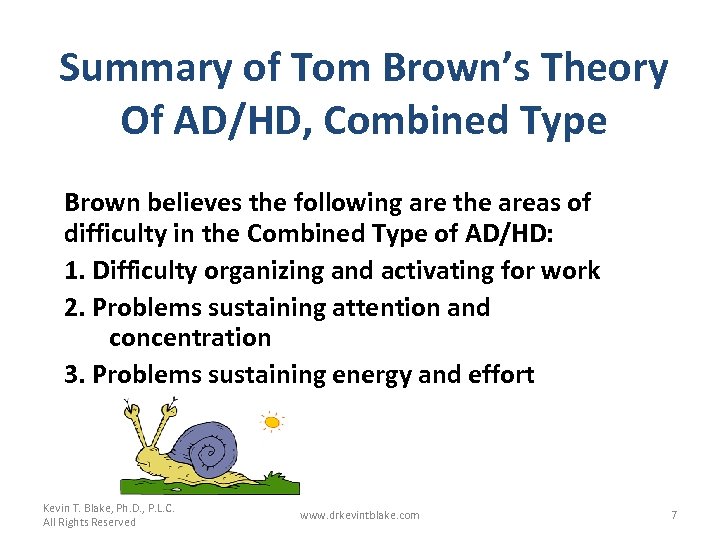 Summary of Tom Brown's Theory Of AD/HD, Combined Type

Brown believes the following are the areas of difficulty in the Combined Type of AD/HD:

1. Difficulty organizing and activating for work

2. Problems sustaining attention and concentration

3. Problems sustaining energy and effort

Kevin T. Blake, Ph.D., P.L.C.
All Rights Reserved

www.drkevintblake.com

7